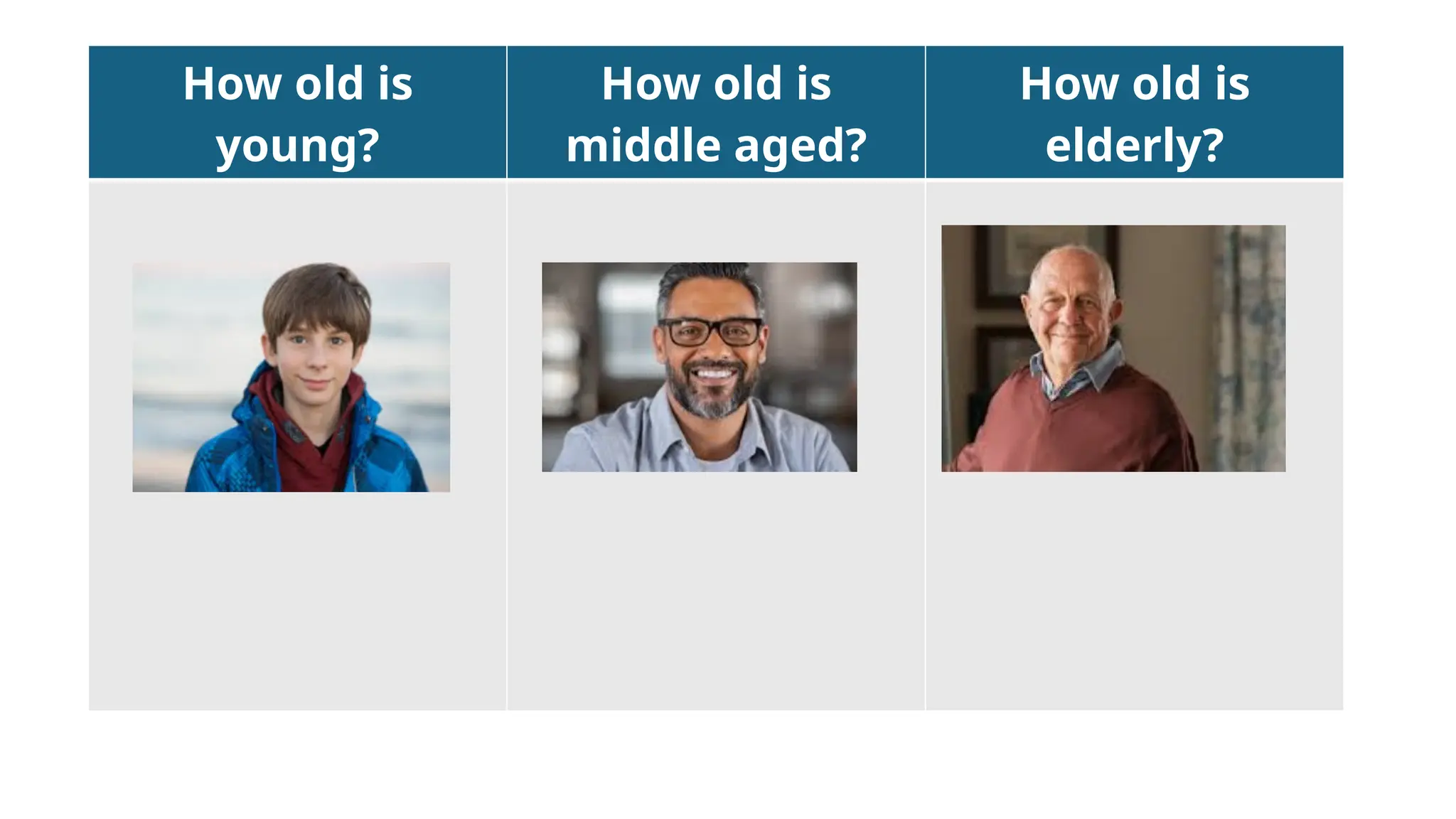 | How old is young? | How old is middle aged? | How old is elderly? |
|---|---|---|
| | | |